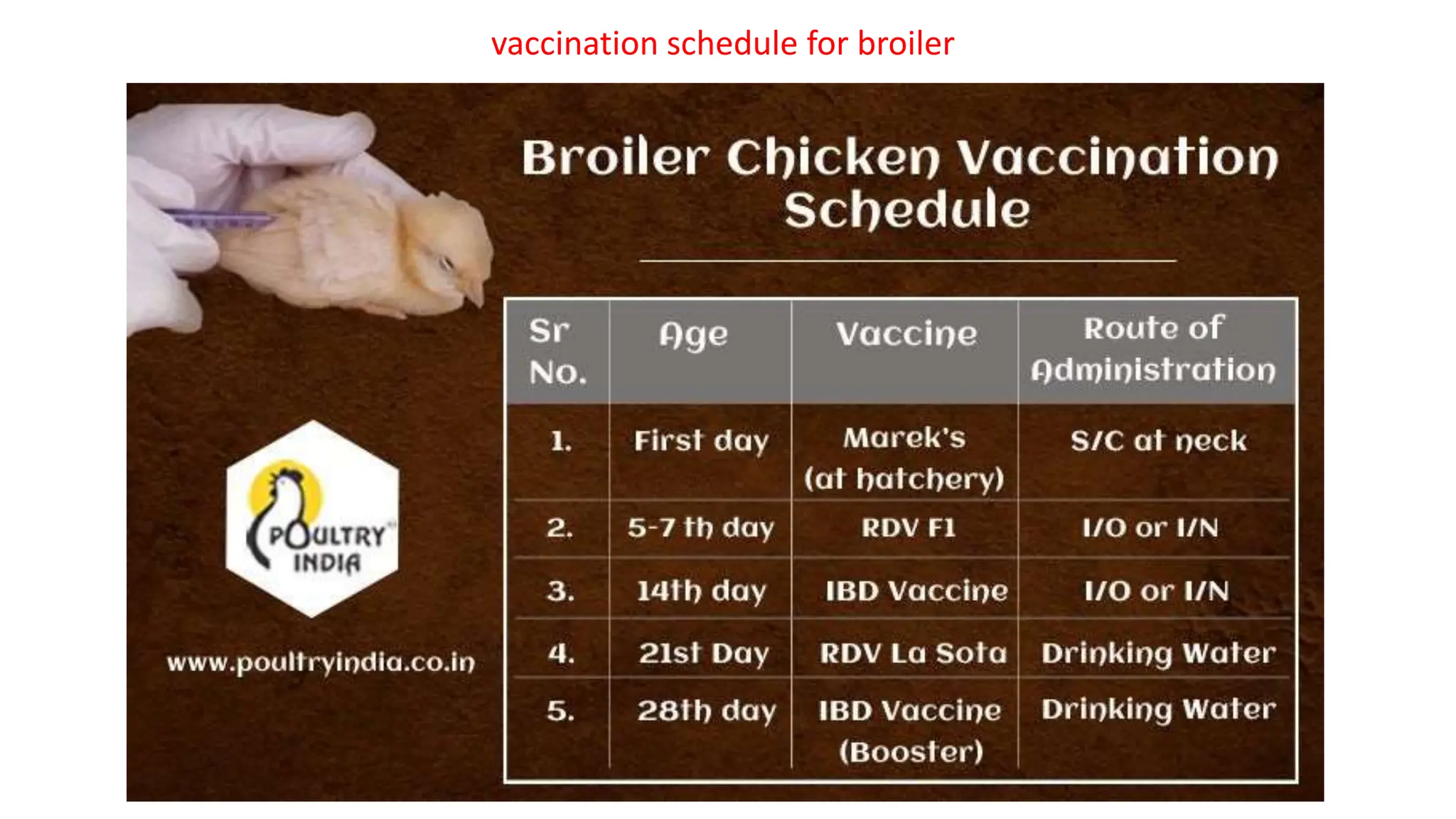 vaccination schedule for broiler

Broiler Chicken Vaccination Schedule

| Sr No. | Age | Vaccine | Route of Administration |
|---|---|---|---|
| 1. | First day | Marek's (at hatchery) | S/C at neck |
| 2. | 5-7 th day | RDV F1 | I/O or I/N |
| 3. | 14th day | IBD Vaccine | I/O or I/N |
| 4. | 21st Day | RDV La Sota | Drinking Water |
| 5. | 28th day | IBD Vaccine (Booster) | Drinking Water |

POULTRY INDIA

www.poultryindia.co.in